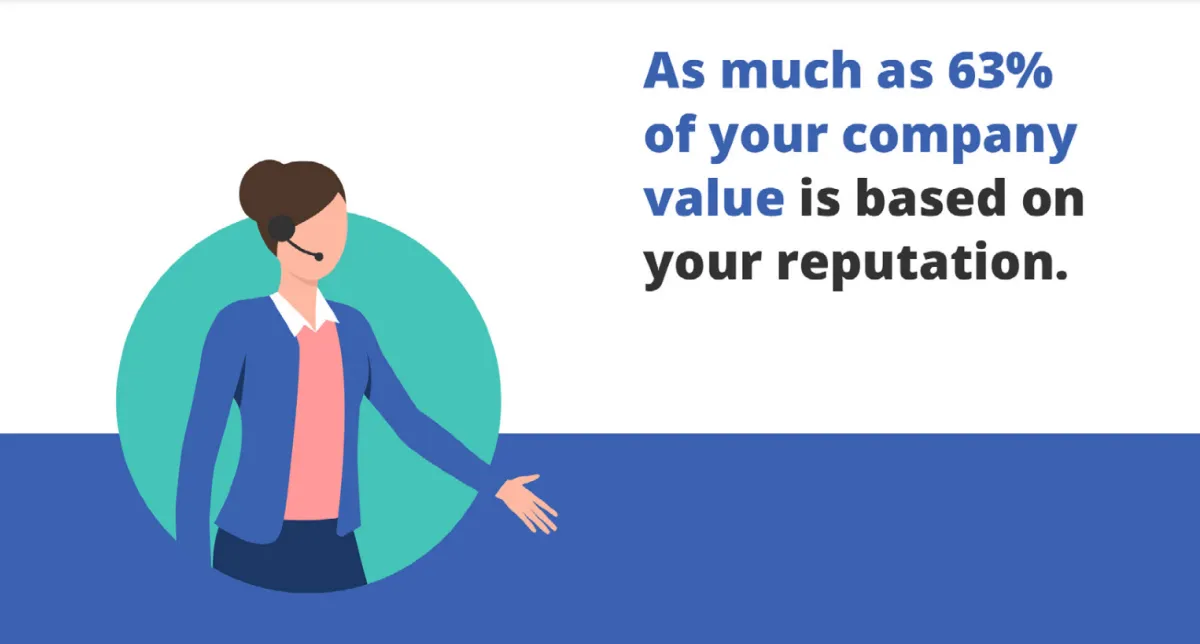 As much as 63% of your company value is based on your reputation.